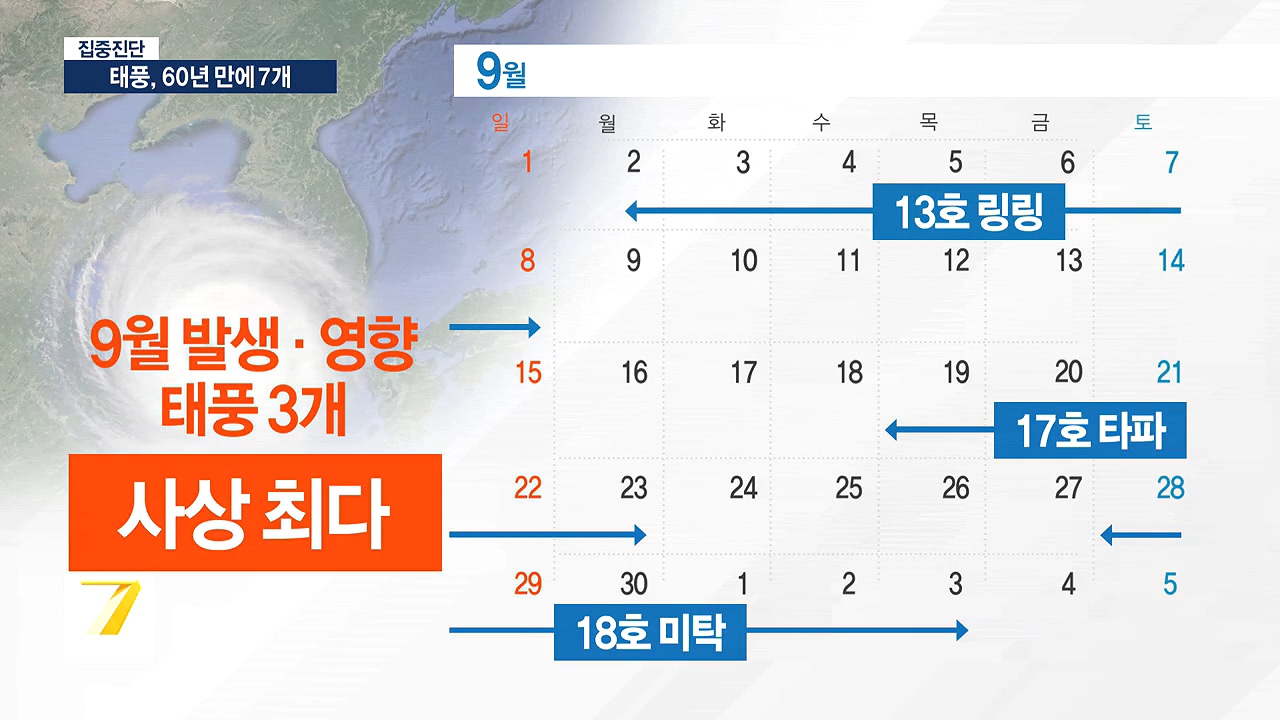 집중진단
태풍, 60년 만에 7개

9월

| 일 | 월 | 화 | 수 | 목 | 금 | 토 |
|---|---|---|---|---|---|---|
| 1 | 2 | 3 | 4 | 5 | 6 | 7 |
| 8 | 9 | 10 | 11 | 12 | 13 | 14 |
| 15 | 16 | 17 | 18 | 19 | 20 | 21 |
| 22 | 23 | 24 | 25 | 26 | 27 | 28 |
| 29 | 30 | 1 | 2 | 3 | 4 | 5 |

13호 링링

17호 타파

18호 미탁

9월 발생 · 영향
태풍 3개

사상 최다

7